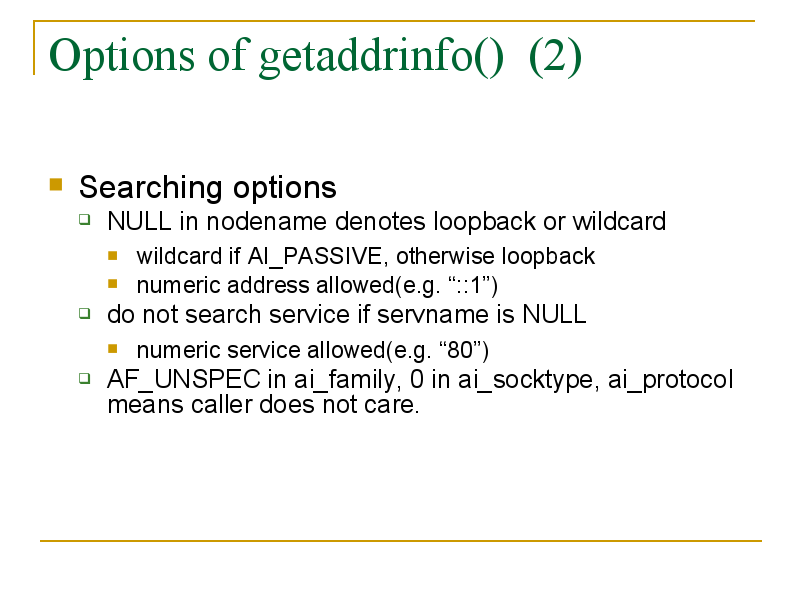 Options of getaddrinfo()  (2)

Searching options

NULL in nodename denotes loopback or wildcard

wildcard if AI_PASSIVE, otherwise loopback

numeric address allowed(e.g. “::1”)

do not search service if servname is NULL

numeric service allowed(e.g. “80”)

AF_UNSPEC in ai_family, 0 in ai_socktype, ai_protocol means caller does not care.